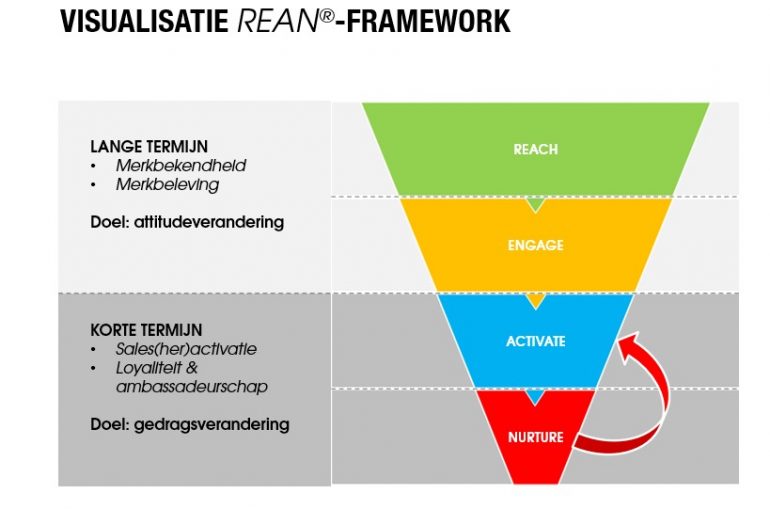 VISUALISATIE REAN®-FRAMEWORK

LANGE TERMIJN
• Merkbekendheid
• Merkbeleving

Doel: attitudeverandering

KORTE TERMIJN
• Sales(her)activatie
• Loyaliteit & ambassadeurschap

Doel: gedragsverandering

REACH

ENGAGE

ACTIVATE

NURTURE